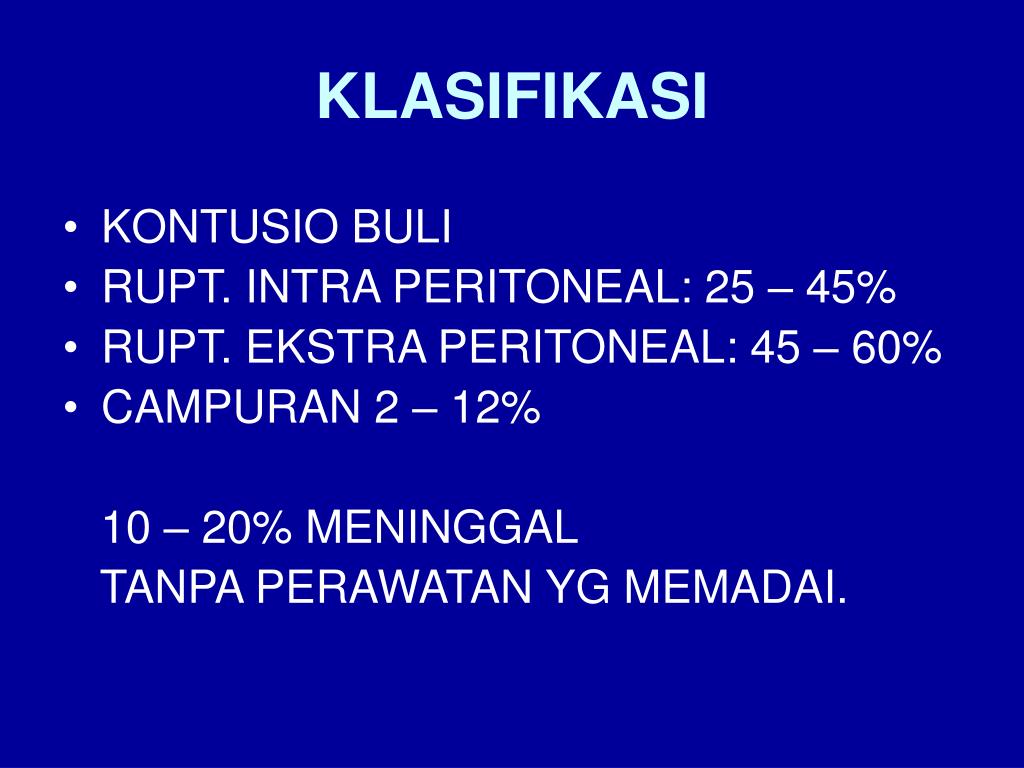 KLASIFIKASI

• KONTUSIO BULI
• RUPT. INTRA PERITONEAL: 25 – 45%
• RUPT. EKSTRA PERITONEAL: 45 – 60%
• CAMPURAN 2 – 12%

10 – 20% MENINGGAL
TANPA PERAWATAN YG MEMADAI.